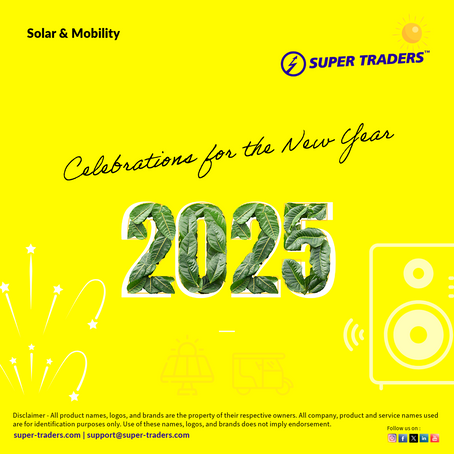 Solar & Mobility

SUPER TRADERS™

Celebrations for the New Year

2025

Disclaimer - All product names, logos, and brands are the property of their respective owners. All company, product and service names used are for identification purposes only. Use of these names, logos, and brands does not imply endorsement.

super-traders.com | support@super-traders.com

Follow us on :